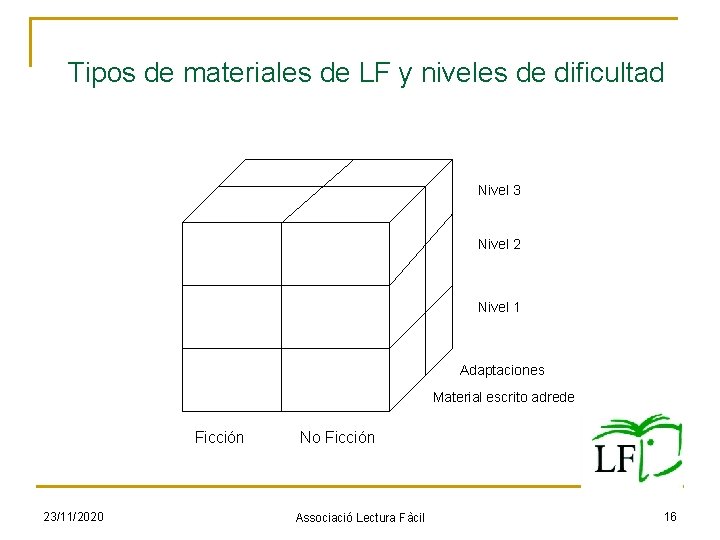 Tipos de materiales de LF y niveles de dificultad

Nivel 3

Nivel 2

Nivel 1

Adaptaciones

Material escrito adrede

Ficción

No Ficción

LF

23/11/2020

Associació Lectura Fàcil

16